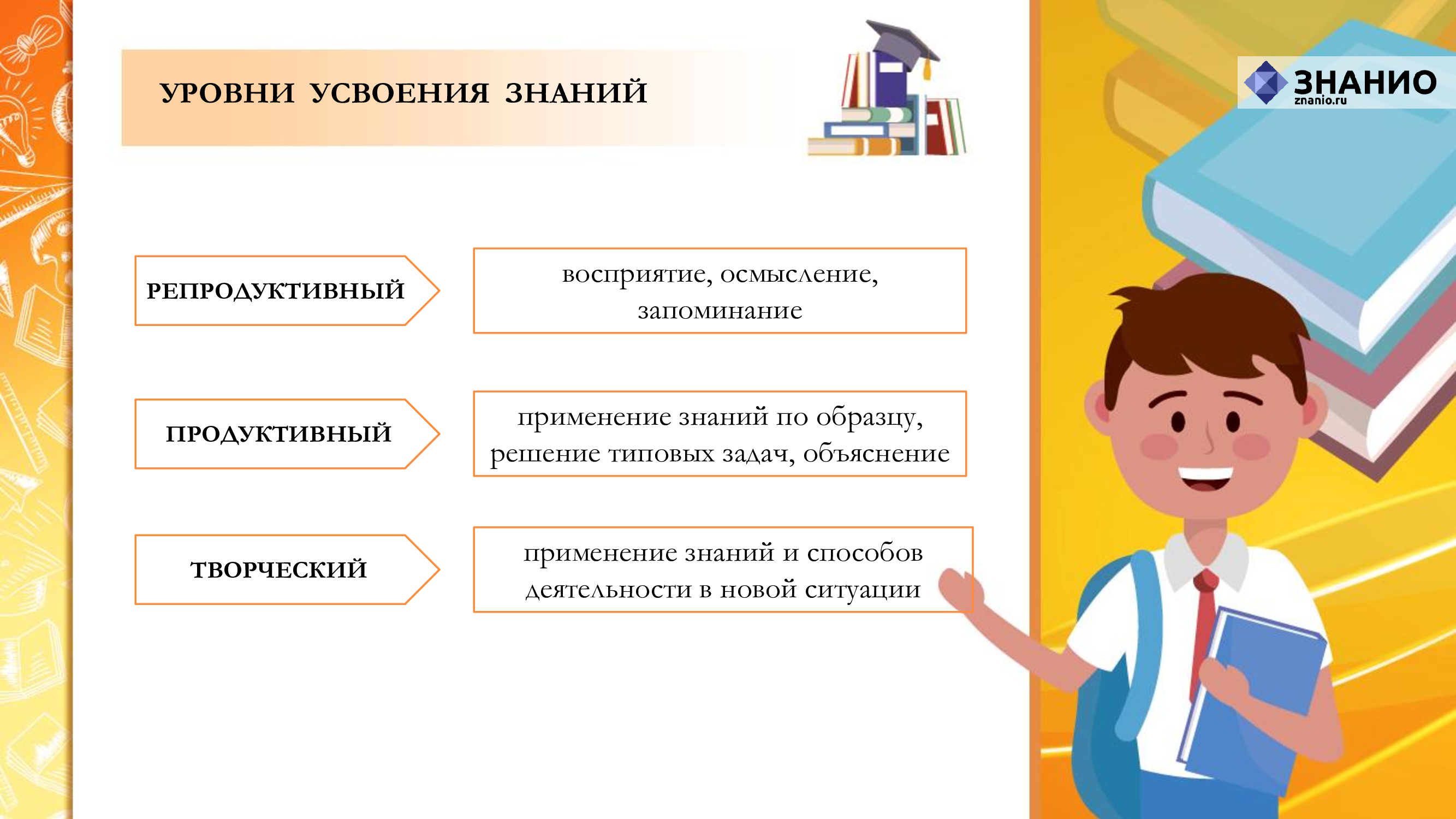 УРОВНИ УСВОЕНИЯ ЗНАНИЙ

ЗНАНИО
znanio.ru

РЕПРОДУКТИВНЫЙ

восприятие, осмысление, запоминание

ПРОДУКТИВНЫЙ

применение знаний по образцу, решение типовых задач, объяснение

ТВОРЧЕСКИЙ

применение знаний и способов деятельности в новой ситуации